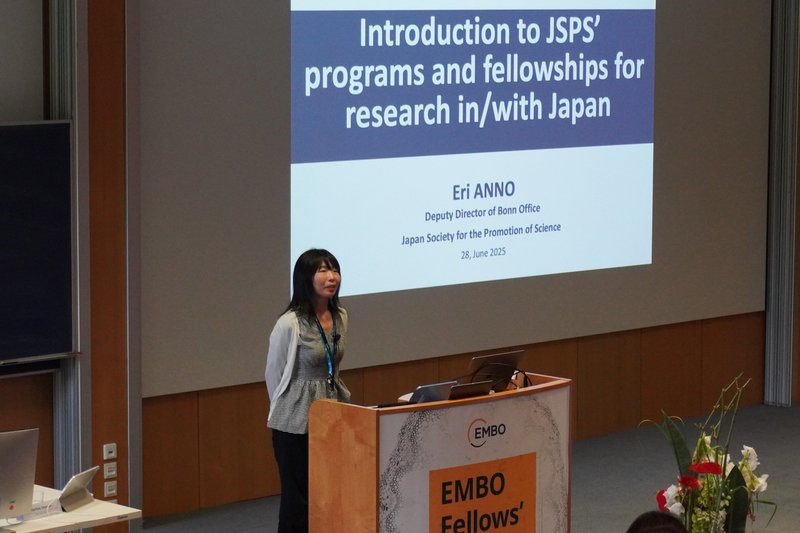 Introduction to JSPS' programs and fellowships for research in/with Japan

Eri ANNO

Deputy Director of Bonn Office

Japan Society for the Promotion of Science

28, June 2025

EMBO

EMBO Fellows'